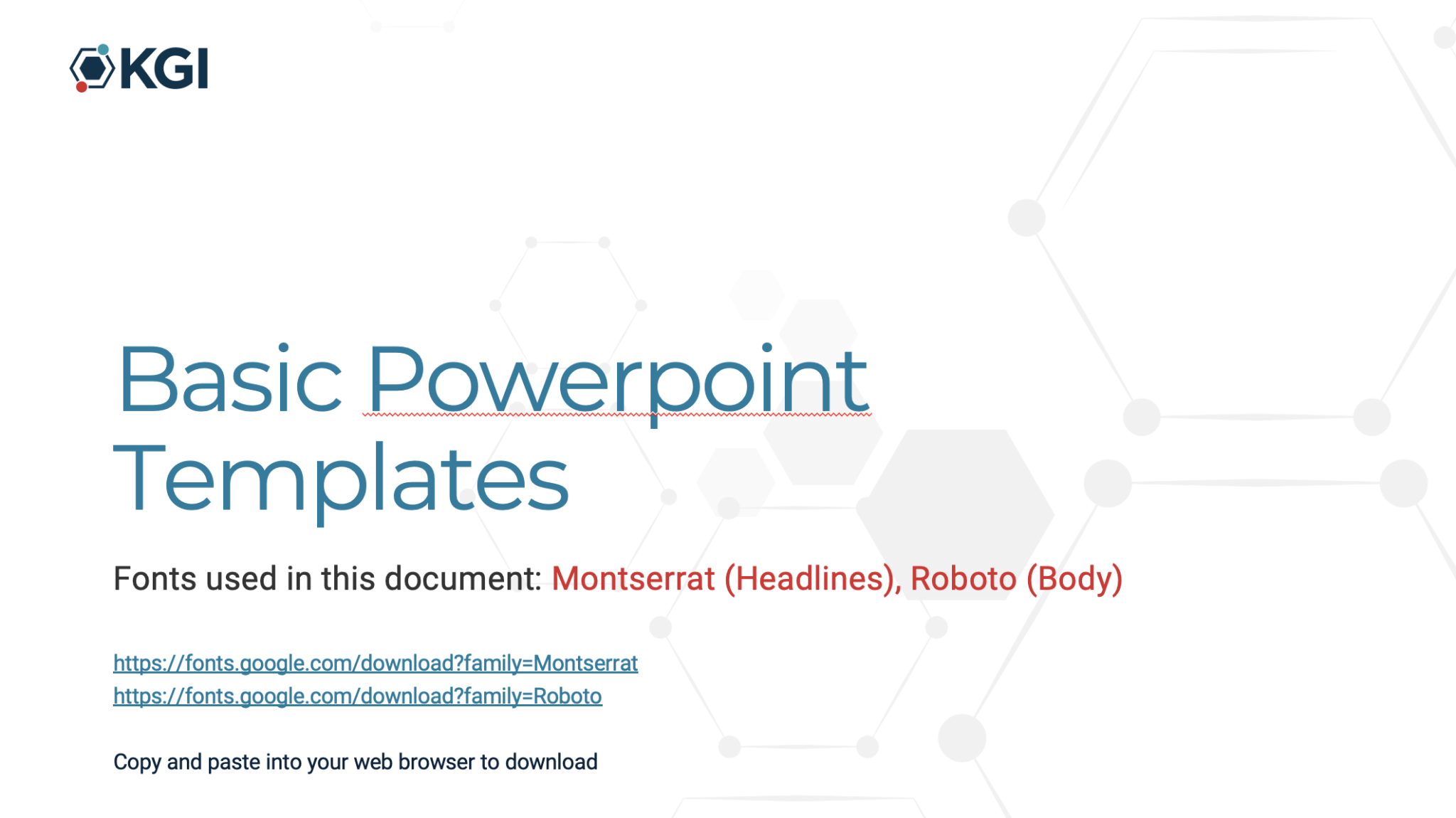 KGI

Basic Powerpoint Templates

Fonts used in this document: Montserrat (Headlines), Roboto (Body)

https://fonts.google.com/download?family=Montserrat
https://fonts.google.com/download?family=Roboto

Copy and paste into your web browser to download